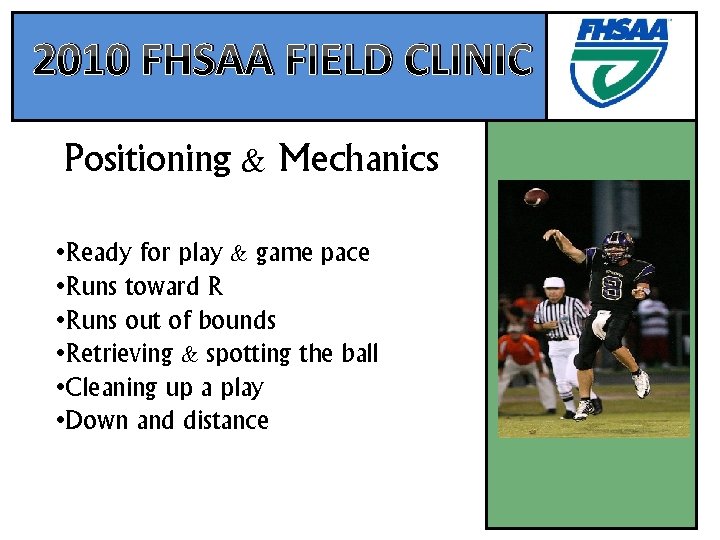 2010 FHSAA FIELD CLINIC

FHSAA

Positioning & Mechanics

•Ready for play & game pace
•Runs toward R
•Runs out of bounds
•Retrieving & spotting the ball
•Cleaning up a play
•Down and distance

8